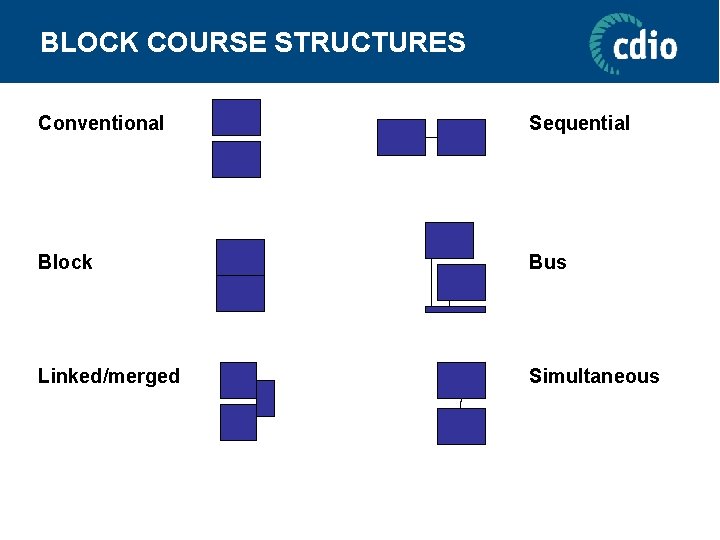 BLOCK COURSE STRUCTURES

cdio

Conventional

Sequential

Block

Bus

Linked/merged

Simultaneous